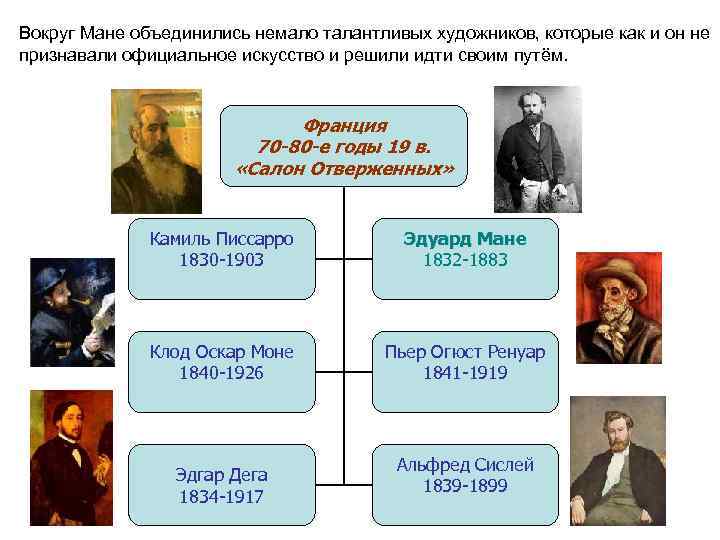 Вокруг Мане объединились немало талантливых художников, которые как и он не признавали официальное искусство и решили идти своим путём.

Франция
70-80-е годы 19 в.
«Салон Отверженных»

Камиль Писсарро
1830-1903

Эдуард Мане
1832-1883

Клод Оскар Моне
1840-1926

Пьер Огюст Ренуар
1841-1919

Эдгар Дега
1834-1917

Альфред Сислей
1839-1899